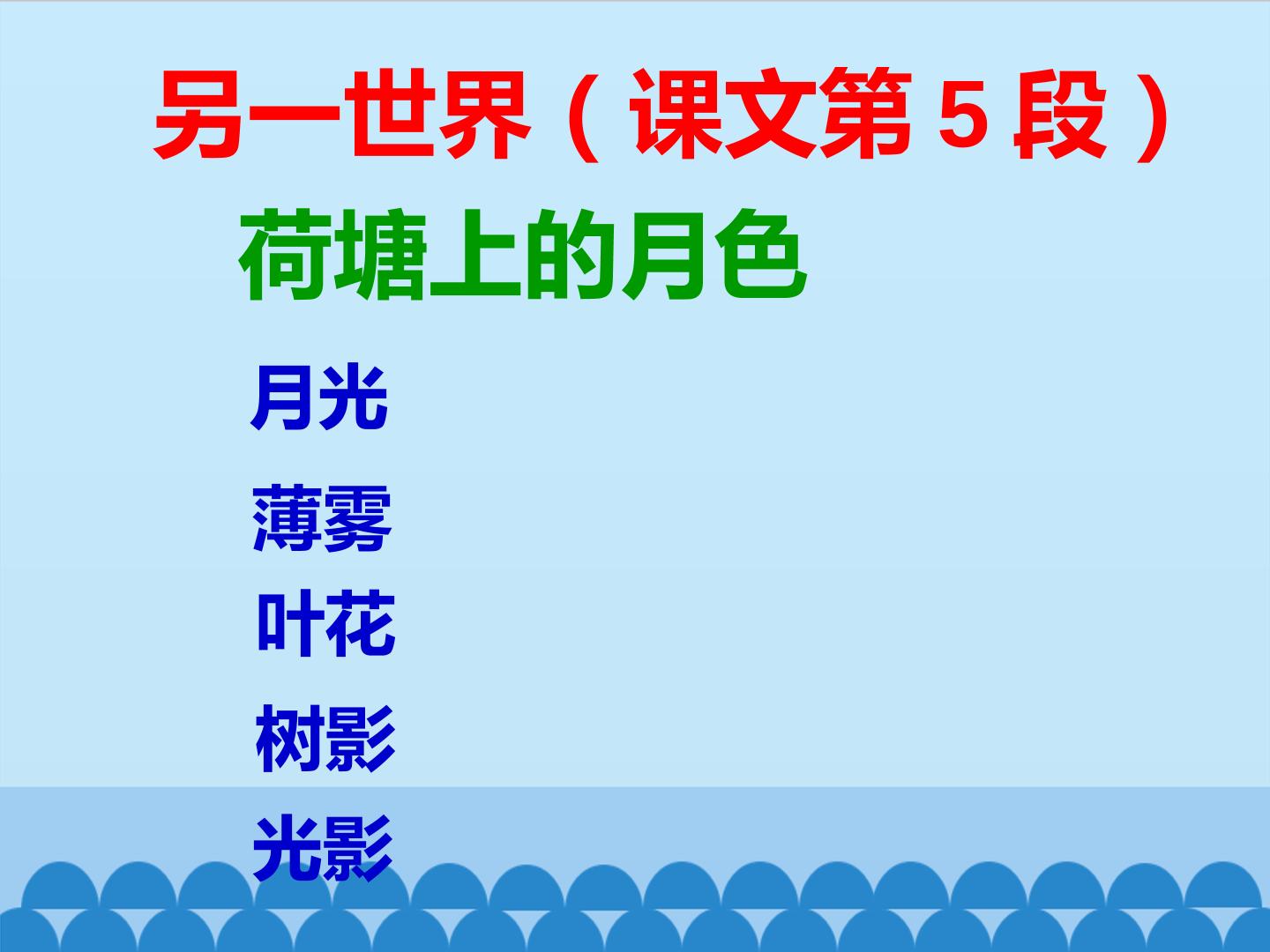 另一世界（课文第5段）

荷塘上的月色

月光

薄雾

叶花

树影

光影